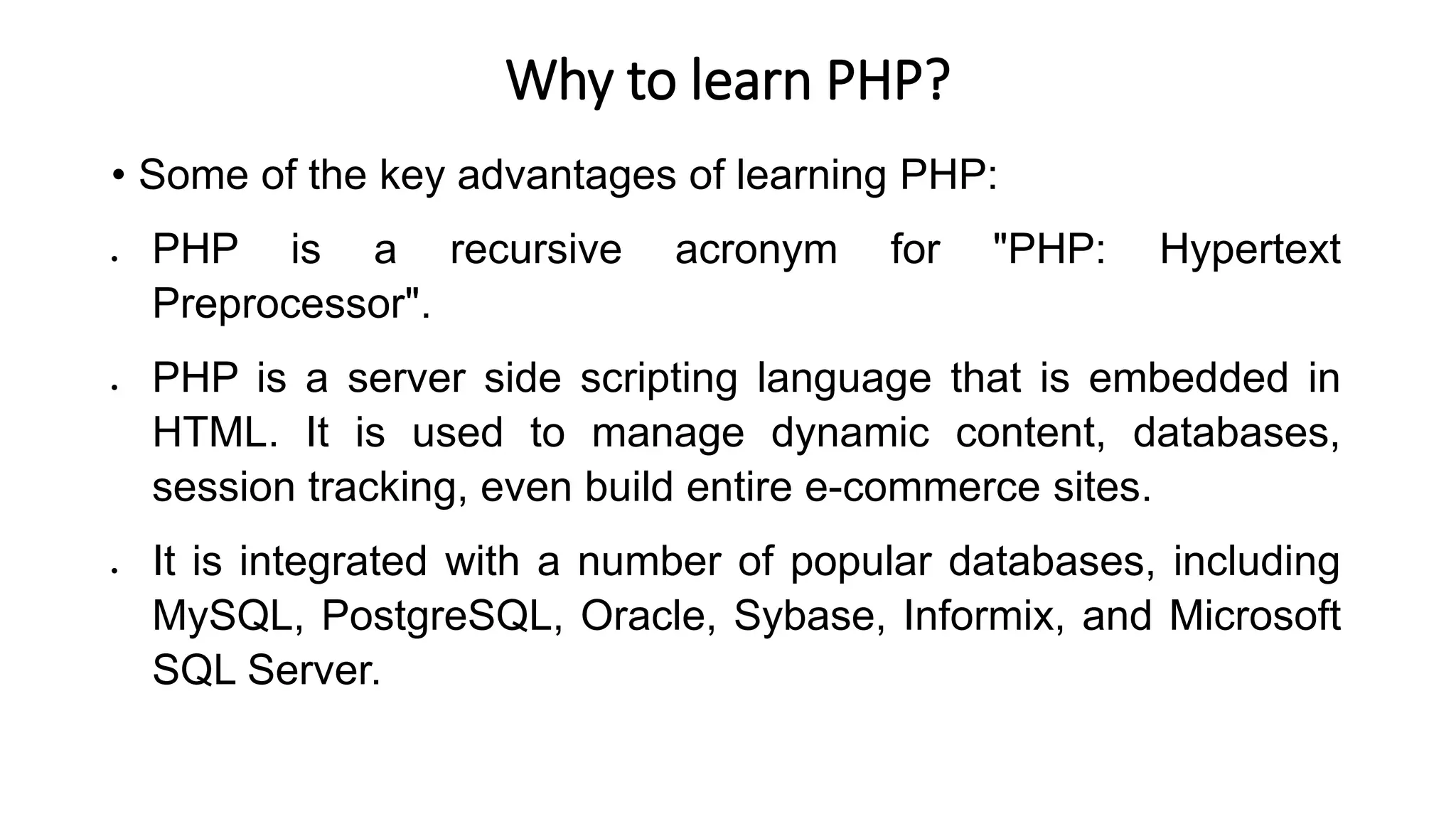 Why to learn PHP?

• Some of the key advantages of learning PHP:

• PHP is a recursive acronym for "PHP: Hypertext Preprocessor".

• PHP is a server side scripting language that is embedded in HTML. It is used to manage dynamic content, databases, session tracking, even build entire e-commerce sites.

• It is integrated with a number of popular databases, including MySQL, PostgreSQL, Oracle, Sybase, Informix, and Microsoft SQL Server.